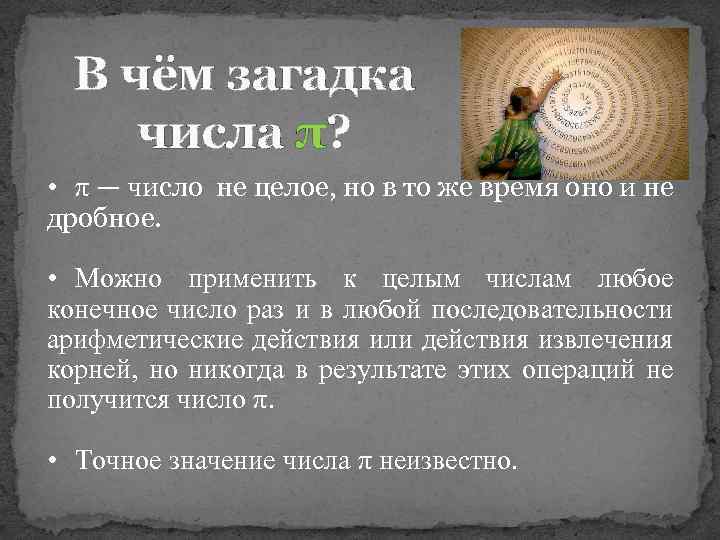 В чём загадка числа $\pi$?

• $\pi$ – число не целое, но в то же время оно и не дробное.

• Можно применить к целым числам любое конечное число раз и в любой последовательности арифметические действия или действия извлечения корней, но никогда в результате этих операций не получится число $\pi$.

• Точное значение числа $\pi$ неизвестно.